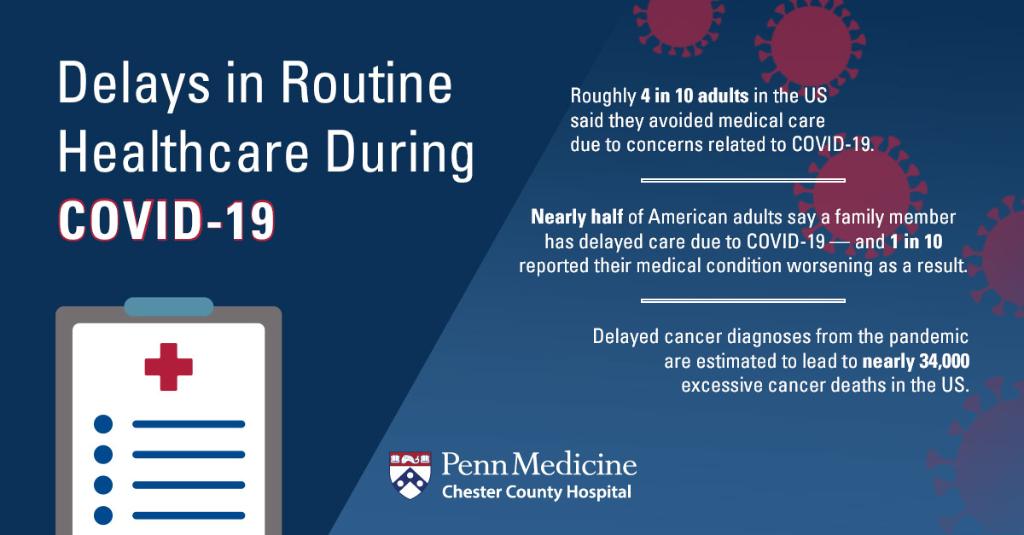 Delays in Routine Healthcare During COVID-19

Roughly 4 in 10 adults in the US said they avoided medical care due to concerns related to COVID-19.

Nearly half of American adults say a family member has delayed care due to COVID-19 — and 1 in 10 reported their medical condition worsening as a result.

Delayed cancer diagnoses from the pandemic are estimated to lead to nearly 34,000 excessive cancer deaths in the US.

Penn Medicine
Chester County Hospital